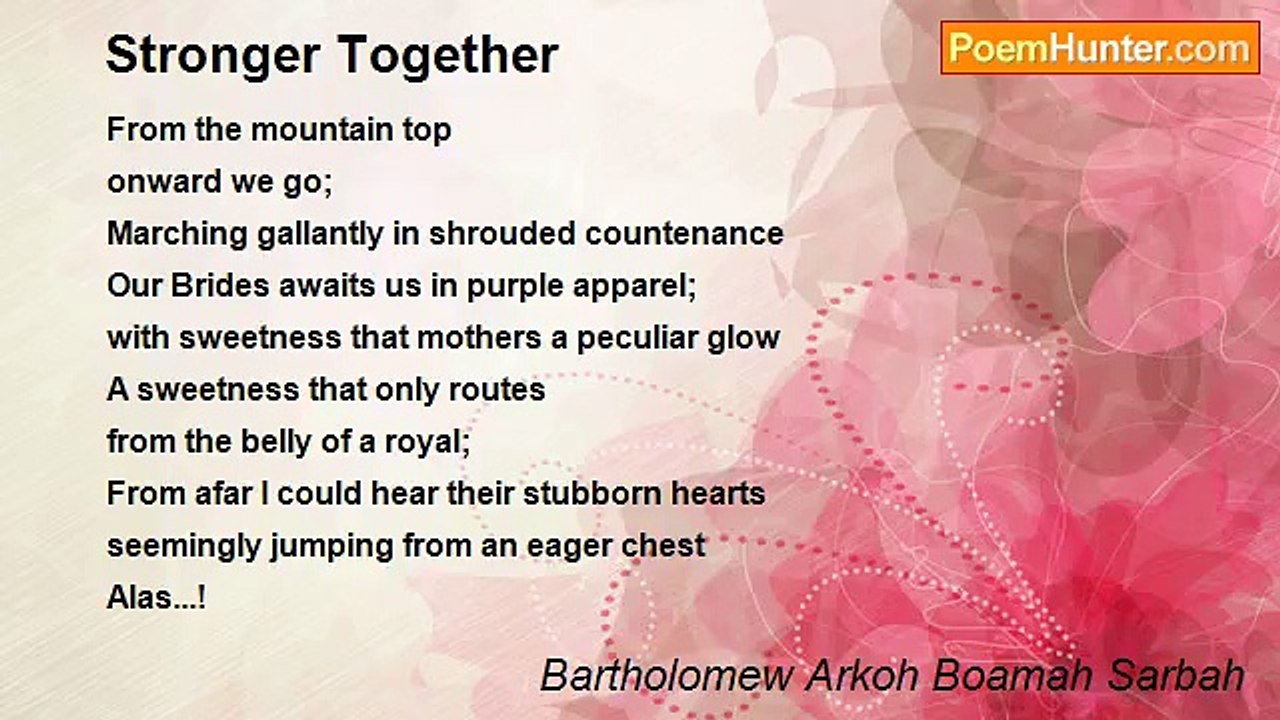 Stronger Together

PoemHunter.com

From the mountain top
onward we go;
Marching gallantly in shrouded countenance
Our Brides awaits us in purple apparel;
with sweetness that mothers a peculiar glow
A sweetness that only routes
from the belly of a royal;
From afar I could hear their stubborn hearts
seemingly jumping from an eager chest
Alas...!

Bartholomew Arkoh Boamah Sarbah